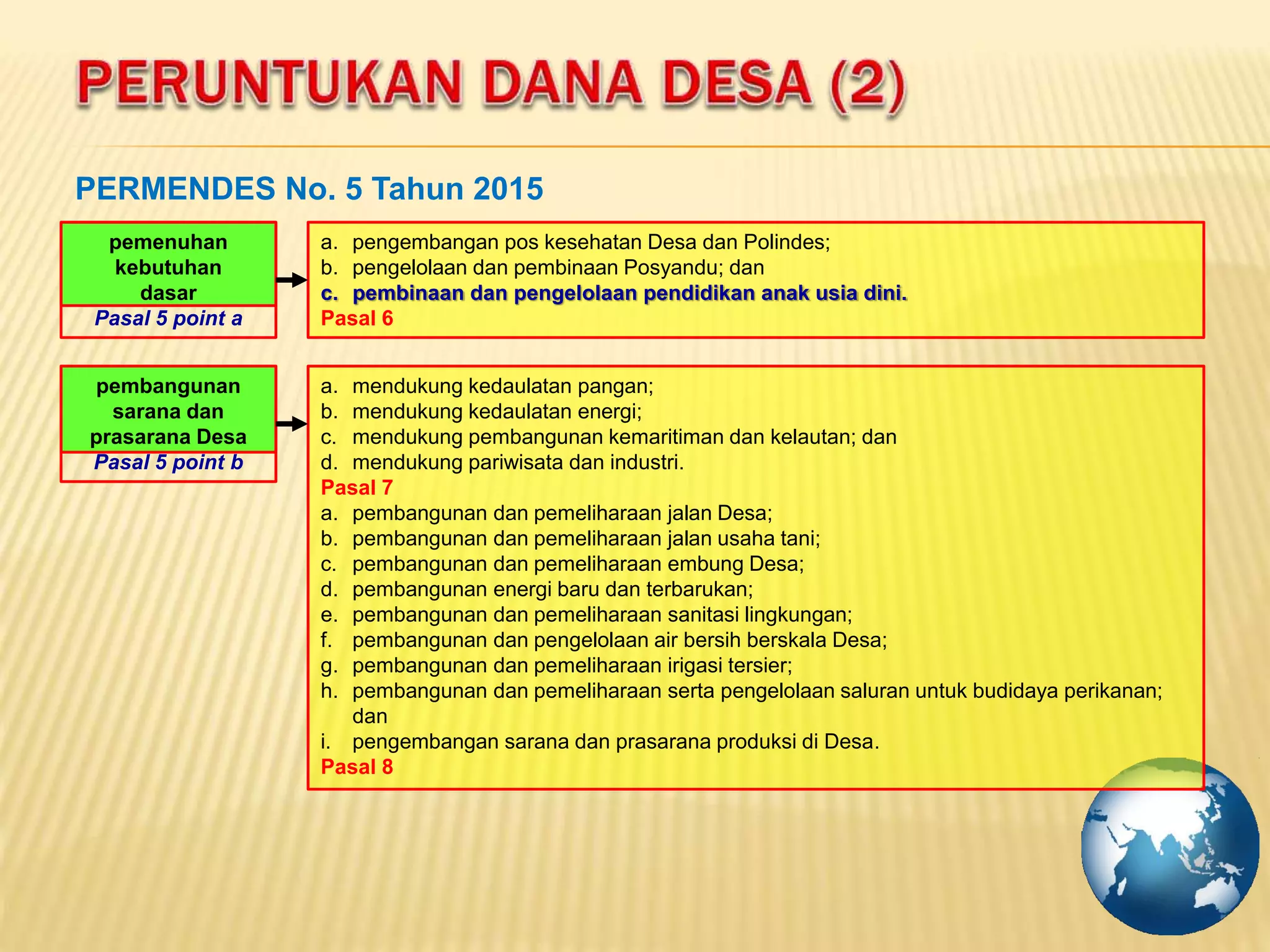 PERUNTUKAN DANA DESA (2)

PERMENDES No. 5 Tahun 2015

pemenuhan kebutuhan dasar
Pasal 5 point a

a. pengembangan pos kesehatan Desa dan Polindes;
b. pengelolaan dan pembinaan Posyandu; dan
c. pembinaan dan pengelolaan pendidikan anak usia dini.
Pasal 6

pembangunan sarana dan prasarana Desa
Pasal 5 point b

a. mendukung kedaulatan pangan;
b. mendukung kedaulatan energi;
c. mendukung pembangunan kemaritiman dan kelautan; dan
d. mendukung pariwisata dan industri.
Pasal 7
a. pembangunan dan pemeliharaan jalan Desa;
b. pembangunan dan pemeliharaan jalan usaha tani;
c. pembangunan dan pemeliharaan embung Desa;
d. pembangunan energi baru dan terbarukan;
e. pembangunan dan pemeliharaan sanitasi lingkungan;
f. pembangunan dan pengelolaan air bersih berskala Desa;
g. pembangunan dan pemeliharaan irigasi tersier;
h. pembangunan dan pemeliharaan serta pengelolaan saluran untuk budidaya perikanan; dan
i. pengembangan sarana dan prasarana produksi di Desa.
Pasal 8